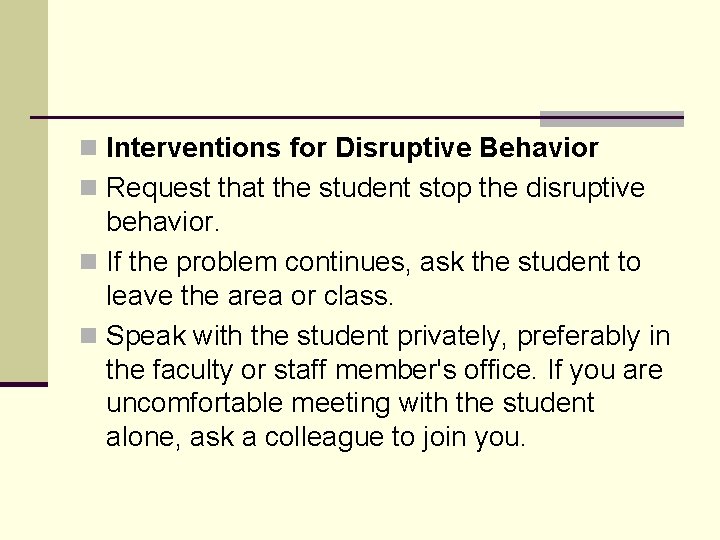 Interventions for Disruptive Behavior

Request that the student stop the disruptive behavior.

If the problem continues, ask the student to leave the area or class.

Speak with the student privately, preferably in the faculty or staff member's office. If you are uncomfortable meeting with the student alone, ask a colleague to join you.